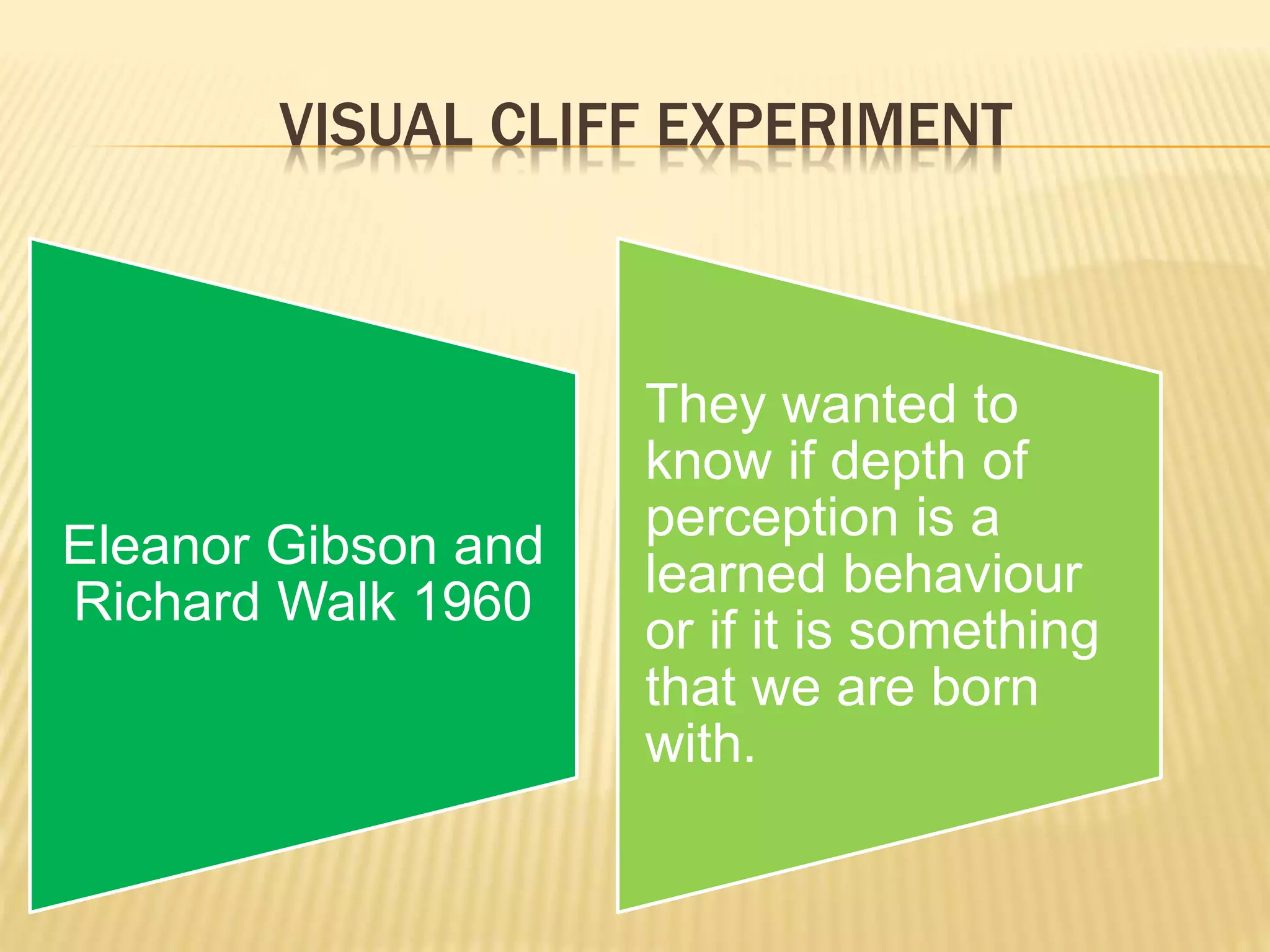 VISUAL CLIFF EXPERIMENT

Eleanor Gibson and Richard Walk 1960

They wanted to know if depth of perception is a learned behaviour or if it is something that we are born with.